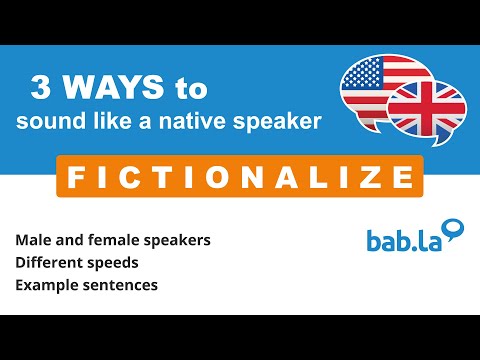 3 WAYS to
sound like a native speaker

FICTIONALIZE

Male and female speakers
Different speeds
Example sentences

bab.la